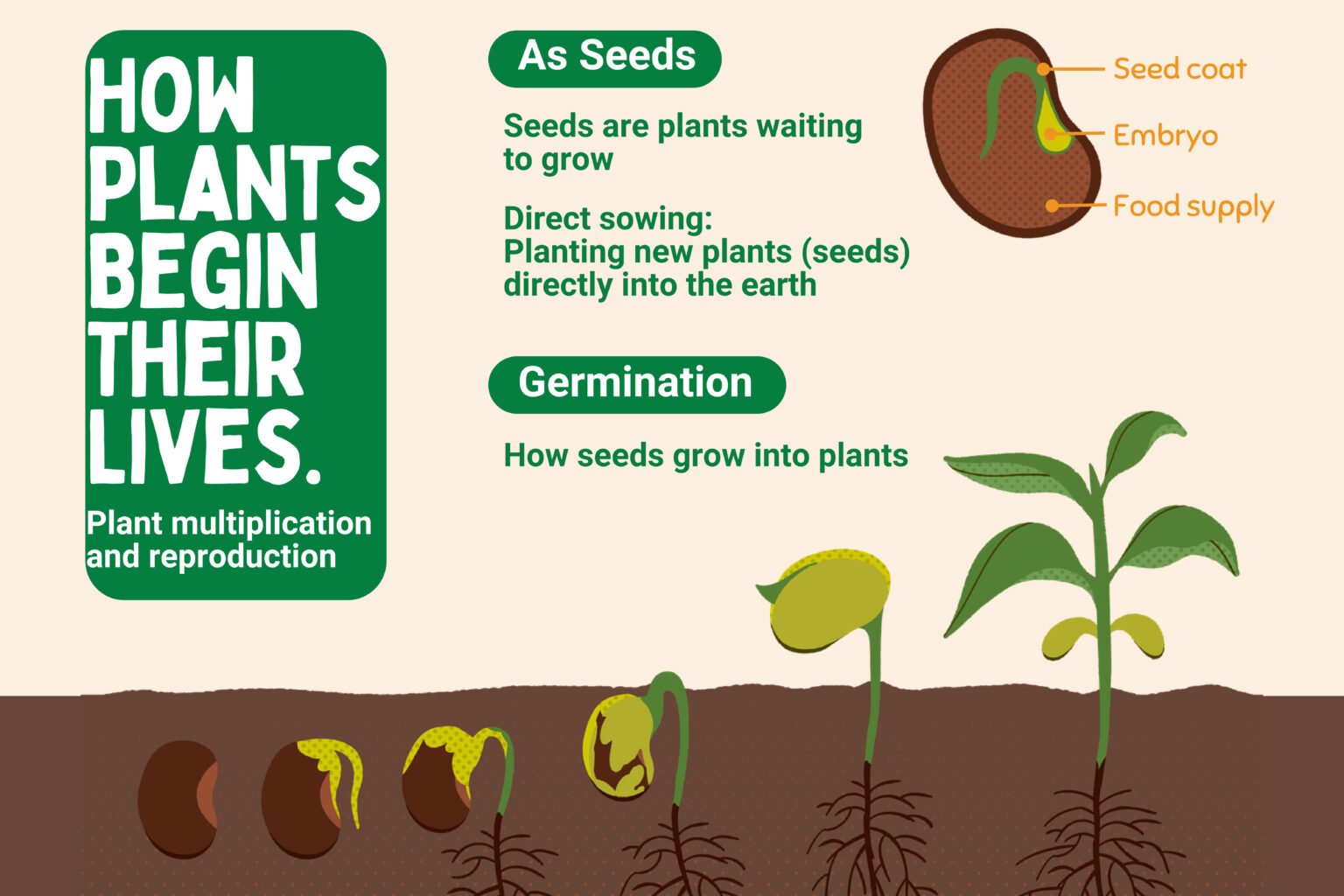 HOW PLANTS BEGIN THEIR LIVES.

Plant multiplication and reproduction

As Seeds

Seeds are plants waiting to grow

Direct sowing:
Planting new plants (seeds) directly into the earth

Seed coat
Embryo
Food supply

Germination

How seeds grow into plants